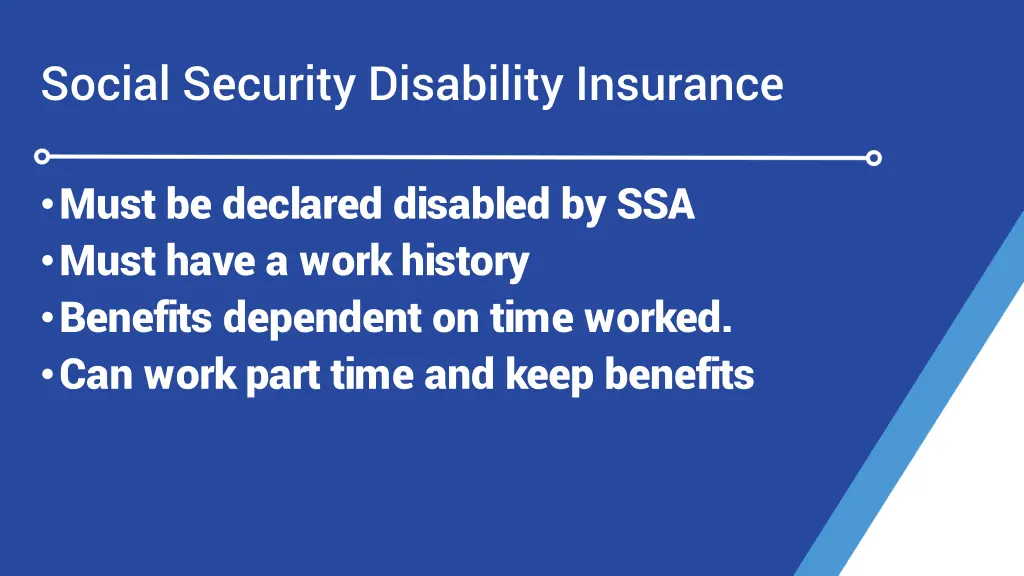 Social Security Disability Insurance

• Must be declared disabled by SSA
• Must have a work history
• Benefits dependent on time worked.
• Can work part time and keep benefits